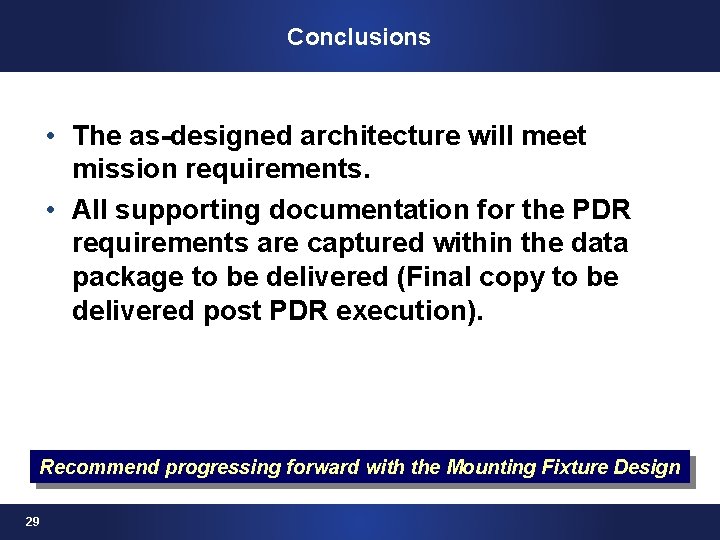 Conclusions

• The as-designed architecture will meet mission requirements.

• All supporting documentation for the PDR requirements are captured within the data package to be delivered (Final copy to be delivered post PDR execution).

Recommend progressing forward with the Mounting Fixture Design

29